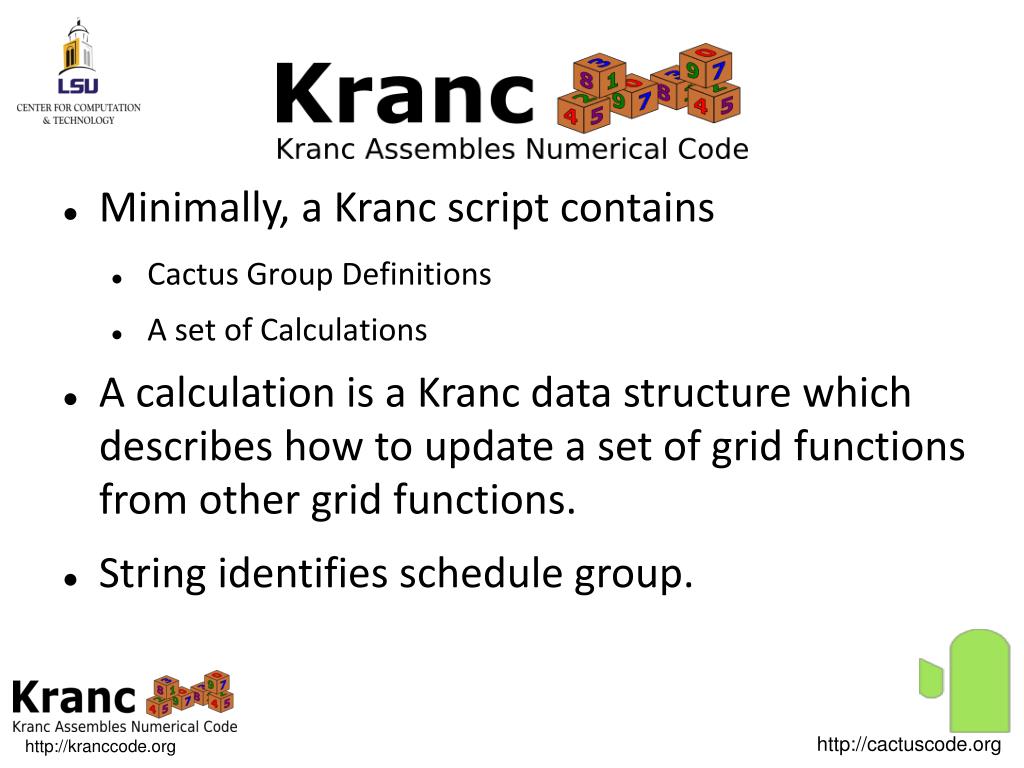 LSU
CENTER FOR COMPUTATION & TECHNOLOGY

Kranc
Kranc Assembles Numerical Code

- Minimally, a Kranc script contains
  - Cactus Group Definitions
  - A set of Calculations
- A calculation is a Kranc data structure which describes how to update a set of grid functions from other grid functions.
- String identifies schedule group.

Kranc
Kranc Assembles Numerical Code
http://kranccode.org

http://cactuscode.org